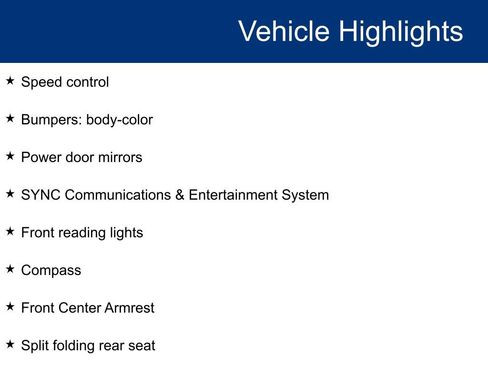 Vehicle Highlights

★ Speed control

★ Bumpers: body-color

★ Power door mirrors

★ SYNC Communications & Entertainment System

★ Front reading lights

★ Compass

★ Front Center Armrest

★ Split folding rear seat